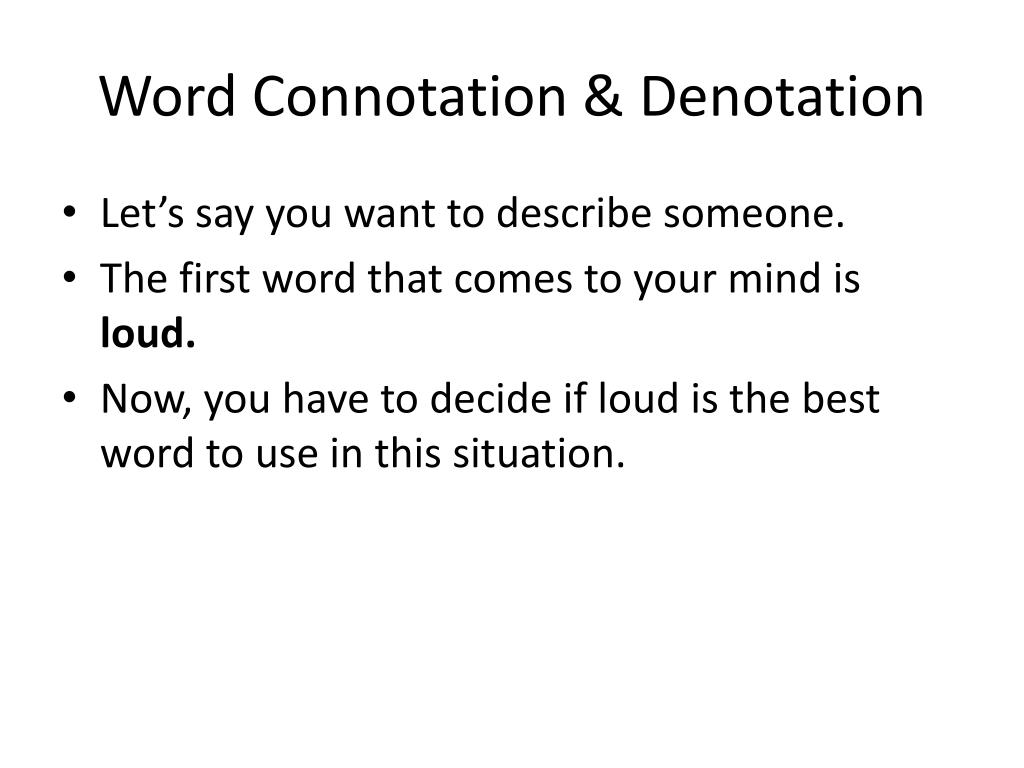 Word Connotation & Denotation

• Let’s say you want to describe someone.
• The first word that comes to your mind is loud.
• Now, you have to decide if loud is the best word to use in this situation.